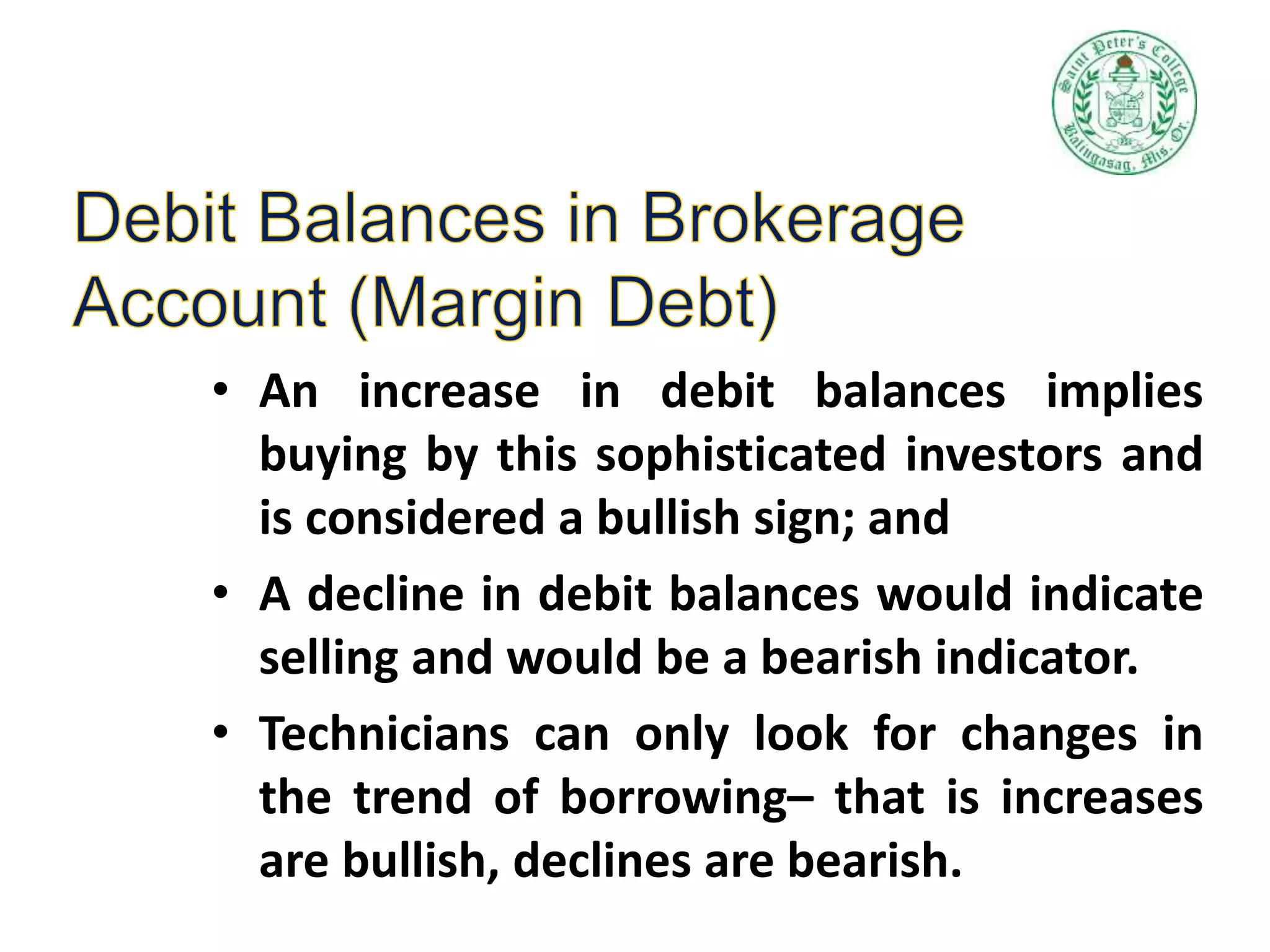 Saint Peter's College
Balingasag, Mis. Or.

Debit Balances in Brokerage Account (Margin Debt)

• An increase in debit balances implies buying by this sophisticated investors and is considered a bullish sign; and

• A decline in debit balances would indicate selling and would be a bearish indicator.

• Technicians can only look for changes in the trend of borrowing– that is increases are bullish, declines are bearish.